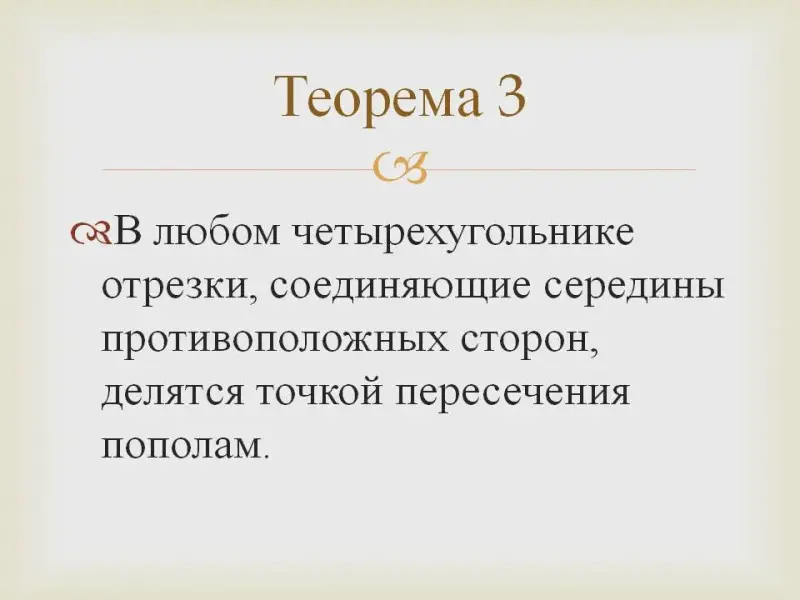 Теорема 3

В любом четырехугольнике отрезки, соединяющие середины противоположных сторон, делятся точкой пересечения пополам.